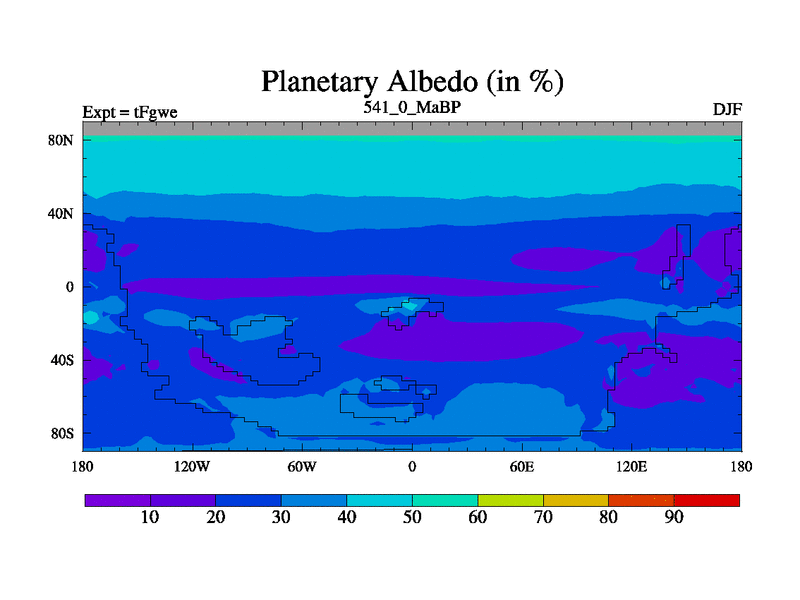 Planetary Albedo (in %)

Expt = tFgwe
541_0_MaBP
DJF

80N
40N
0
40S
80S

180
120W
60W
0
60E
120E
180

10
20
30
40
50
60
70
80
90